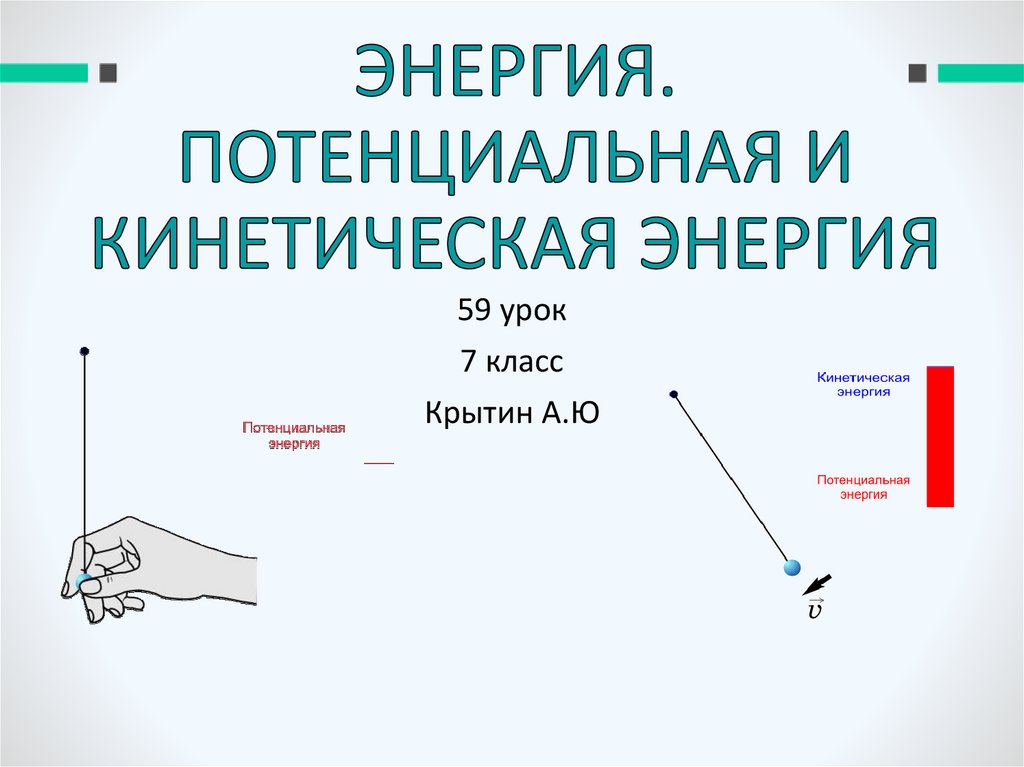 ЭНЕРГИЯ. ПОТЕНЦИАЛЬНАЯ И КИНЕТИЧЕСКАЯ ЭНЕРГИЯ

59 урок

7 класс

Крытин А.Ю

Потенциальная энергия

Кинетическая энергия

Потенциальная энергия

$\vec{v}$